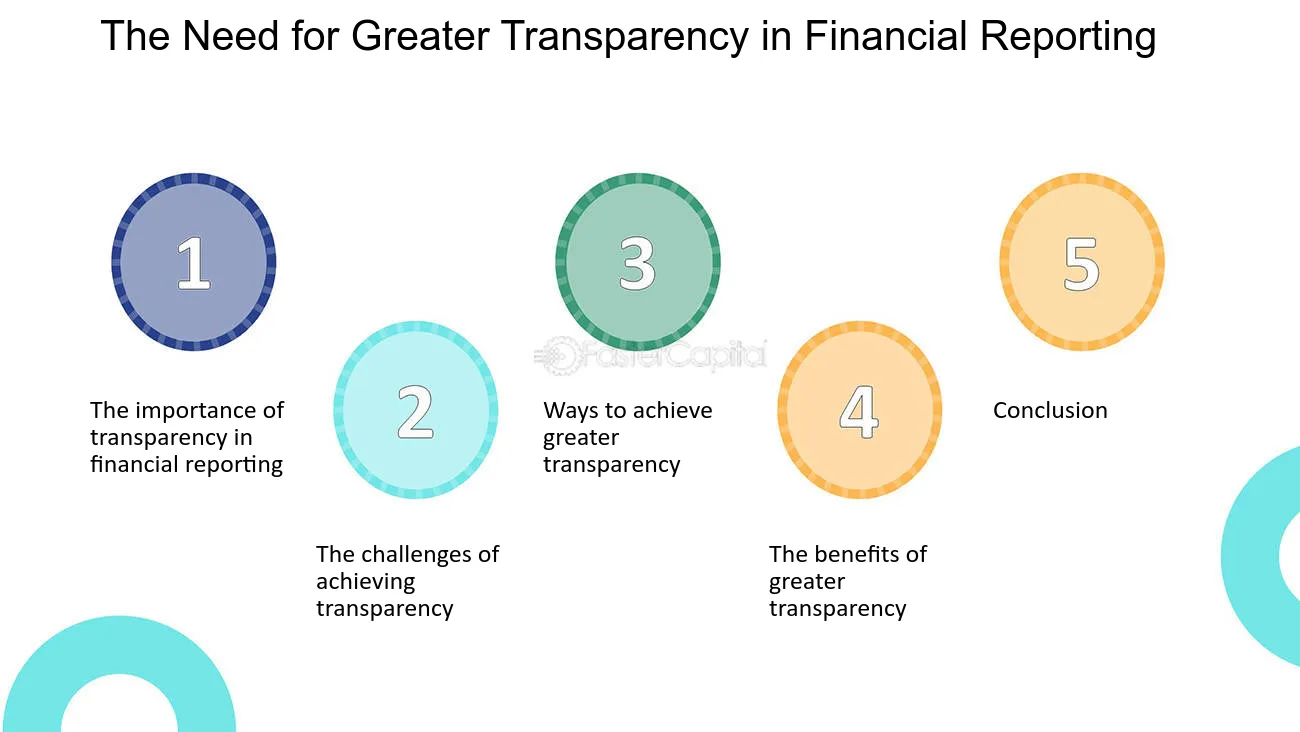 The Need for Greater Transparency in Financial Reporting

1

The importance of transparency in financial reporting

2

The challenges of achieving transparency

3

Ways to achieve greater transparency

4

The benefits of greater transparency

5

Conclusion

FasterCapital